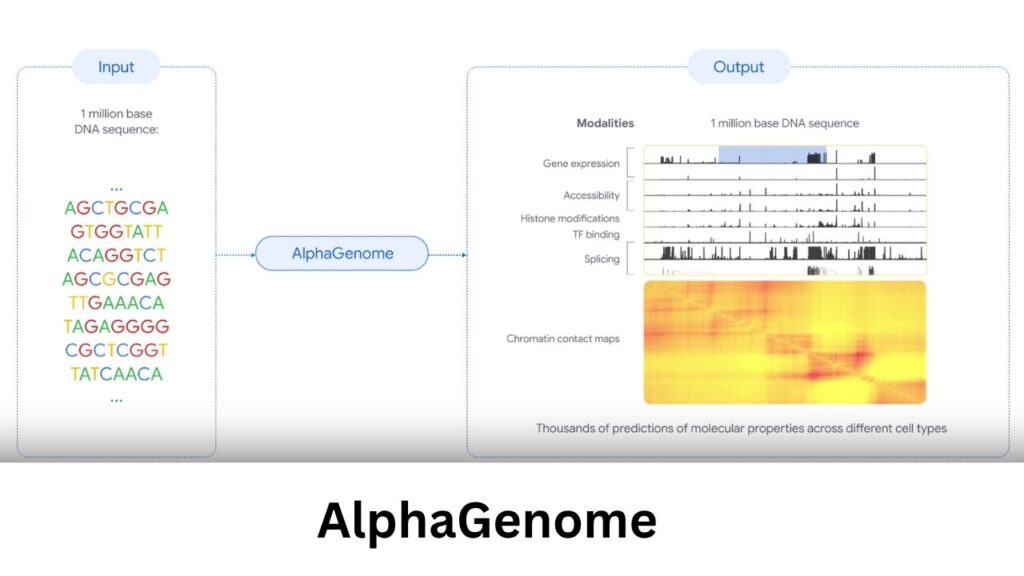 Input

1 million base DNA sequence:

...
AGCTGCGA
GTGGTATT
ACAGGTCT
AGCGCGAG
TTGAAACA
TAGAGGGG
CGCTCGGT
TATCAACA
...

AlphaGenome

Output

Modalities

1 million base DNA sequence

Gene expression

Accessibility

Histone modifications

TF binding

Splicing

Chromatin contact maps

Thousands of predictions of molecular properties across different cell types

AlphaGenome